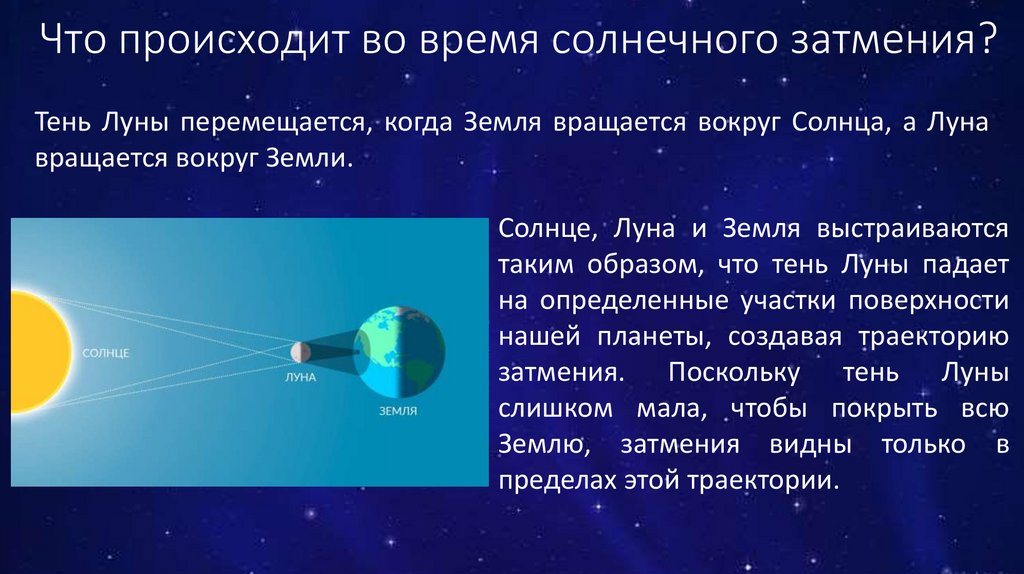 Что происходит во время солнечного затмения?

Тень Луны перемещается, когда Земля вращается вокруг Солнца, а Луна вращается вокруг Земли.

СОЛНЦЕ

ЛУНА

ЗЕМЛЯ

Солнце, Луна и Земля выстраиваются таким образом, что тень Луны падает на определенные участки поверхности нашей планеты, создавая траекторию затмения. Поскольку тень Луны слишком мала, чтобы покрыть всю Землю, затмения видны только в пределах этой траектории.